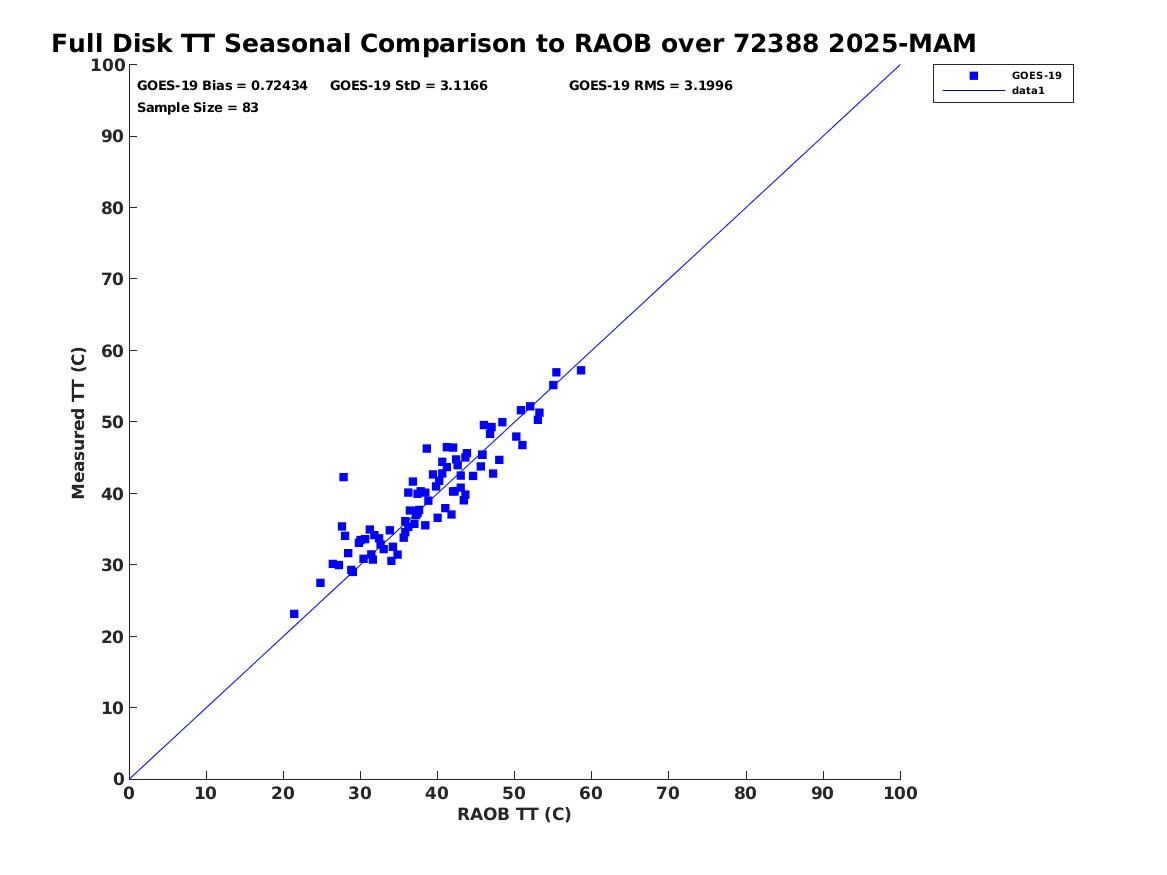 Full Disk TT Seasonal Comparison to RAOB over 72388 2025-MAM

GOES-19 Bias = 0.72434 GOES-19 StD = 3.1166 GOES-19 RMS = 3.1996
Sample Size = 83

GOES-19
data1

Measured TT (C)

100
90
80
70
60
50
40
30
20
10
0

0 10 20 30 40 50 60 70 80 90 100

RAOB TT (C)